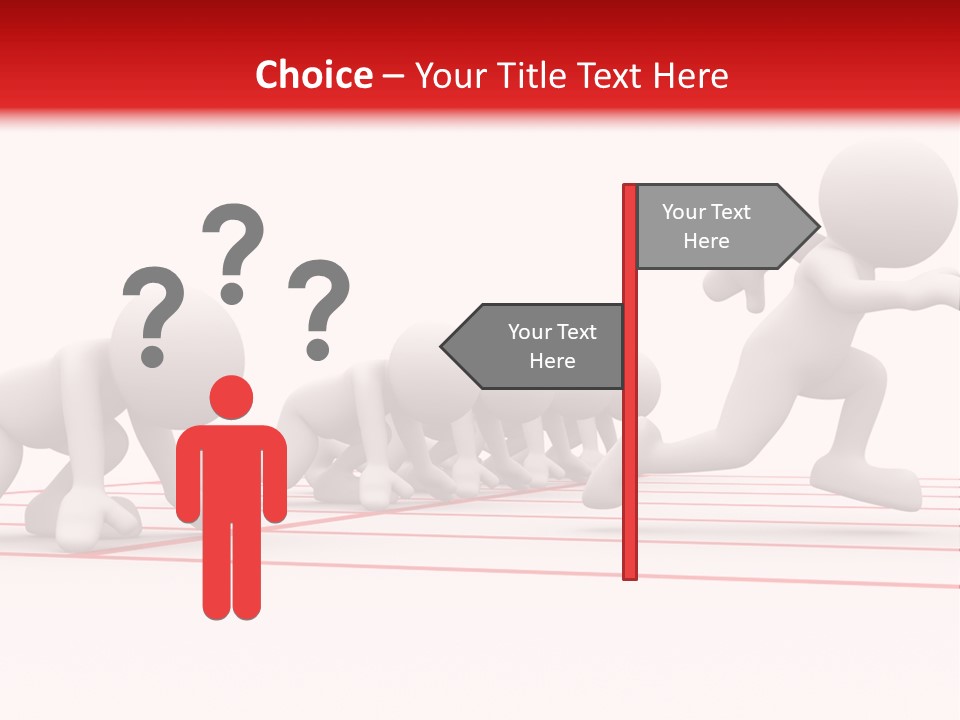 Choice – Your Title Text Here

?
?
?

Your Text Here

Your Text Here